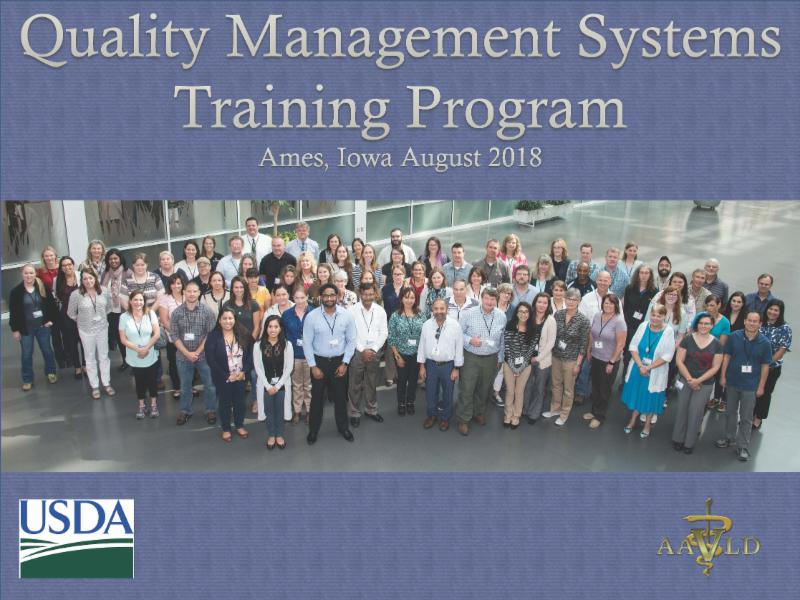 Quality Management Systems Training Program

Ames, Iowa August 2018

USDA

AAVLD